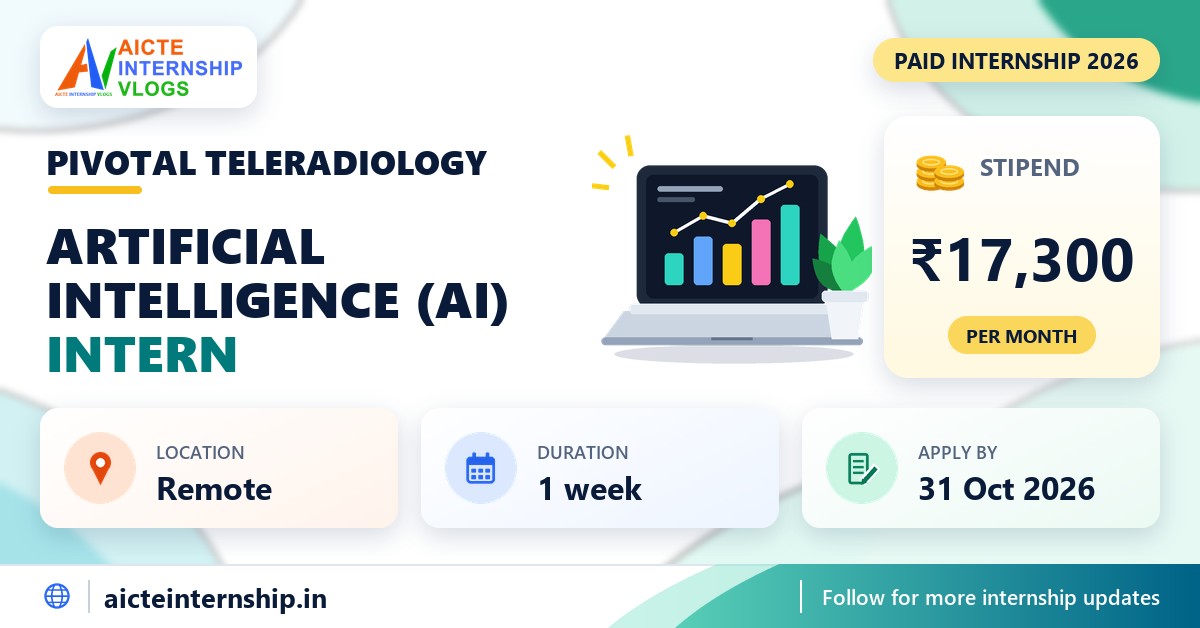 AICTE INTERNSHIP VLOGS

PAID INTERNSHIP 2026

PIVOTAL TELERADIOLOGY

ARTIFICIAL INTELLIGENCE (AI) INTERN

STIPEND

₹17,300

PER MONTH

LOCATION
Remote

DURATION
1 week

APPLY BY
31 Oct 2026

aicteinternship.in

Follow for more internship updates